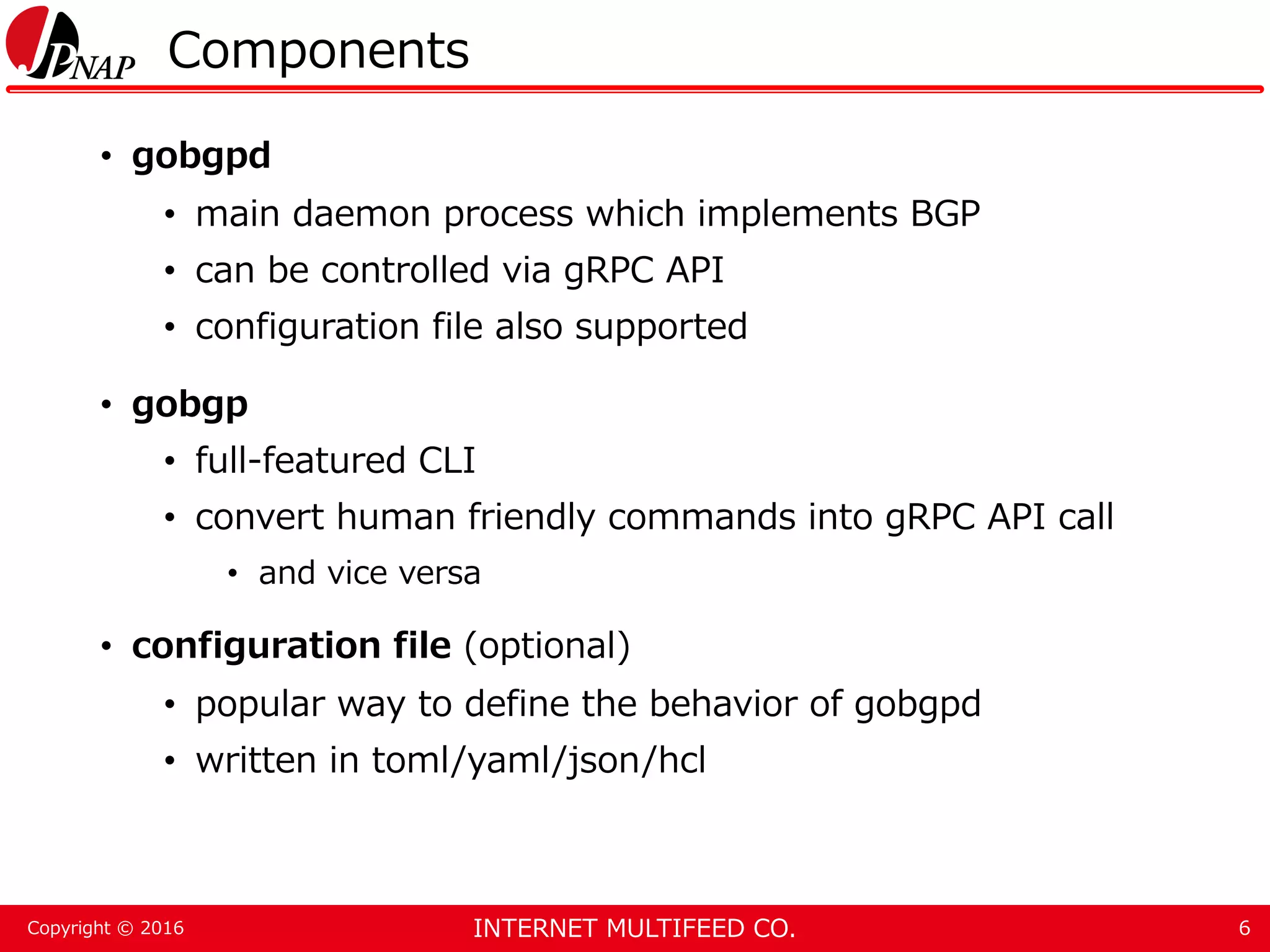 JPNAP Components

• gobgpd
  • main daemon process which implements BGP
  • can be controlled via gRPC API
  • configuration file also supported

• gobgp
  • full-featured CLI
  • convert human friendly commands into gRPC API call
    • and vice versa

• configuration file (optional)
  • popular way to define the behavior of gobgpd
  • written in toml/yaml/json/hcl

Copyright © 2016 INTERNET MULTIFEED CO. 6